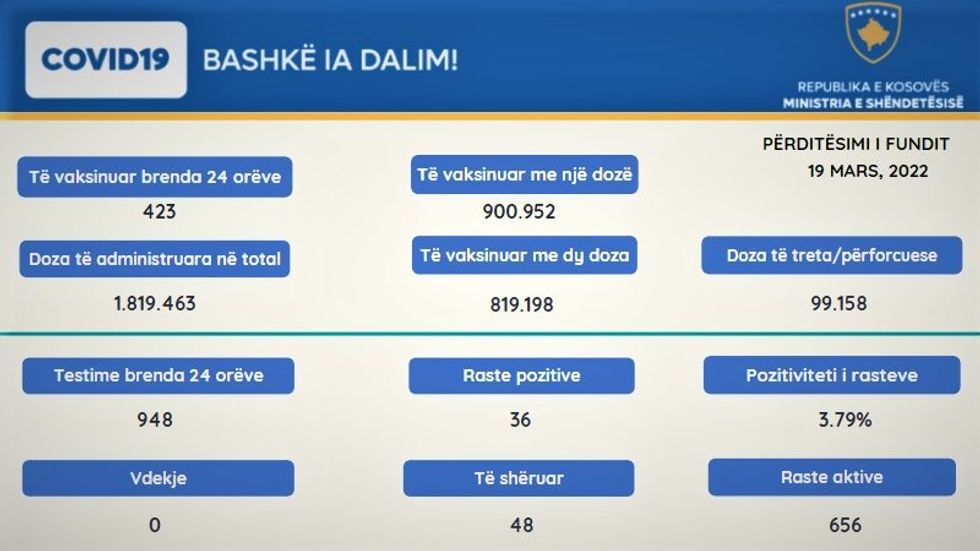 COVID19

BASHKË IA DALIM!

REPUBLIKA E KOSOVËS
MINISTRIA E SHËNDETËSISË

PËRDITËSIMI I FUNDIT
19 MARS, 2022

Të vaksinuar brenda 24 orëve
423

Të vaksinuar me një dozë
900.952

Doza të administruara në total
1.819.463

Të vaksinuar me dy doza
819.198

Doza të treta/përforcuese
99.158

Testime brenda 24 orëve
948

Raste pozitive
36

Pozitiviteti i rasteve
3.79%

Vdekje
0

Të shëruar
48

Raste aktive
656